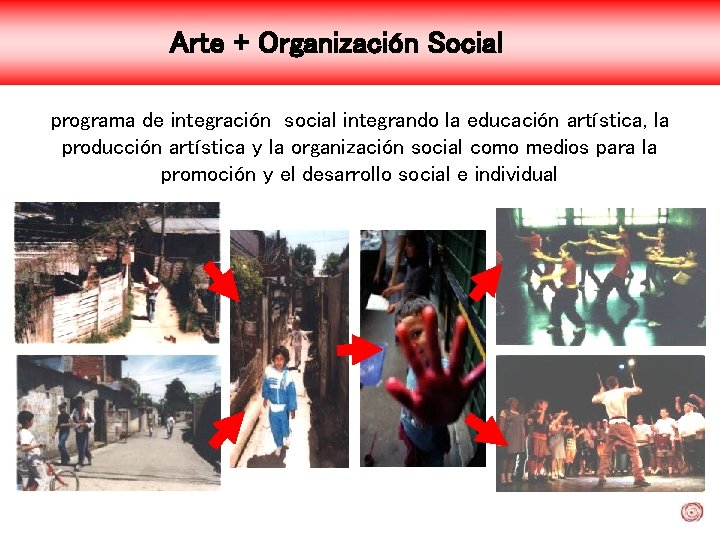 Arte + Organización Social

programa de integración social integrando la educación artística, la producción artística y la organización social como medios para la promoción y el desarrollo social e individual